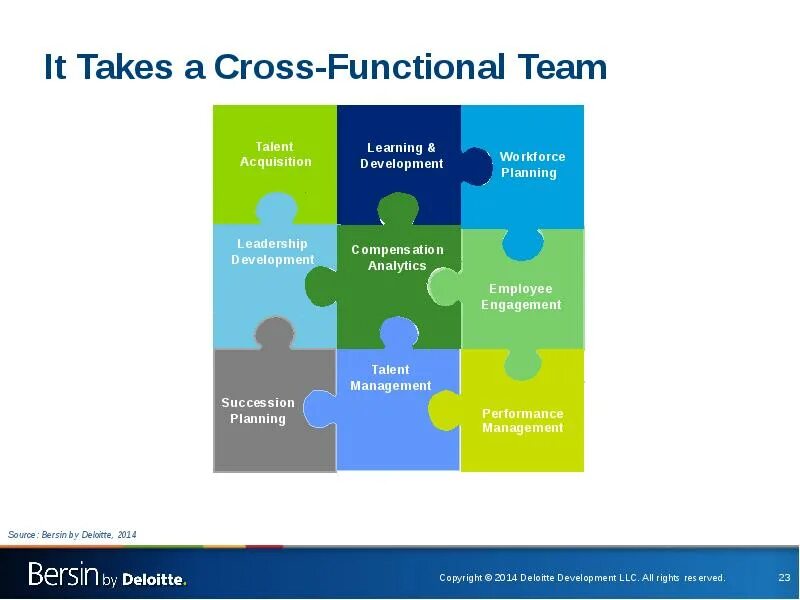 It Takes a Cross-Functional Team

Talent Acquisition

Learning & Development

Workforce Planning

Leadership Development

Compensation Analytics

Employee Engagement

Succession Planning

Talent Management

Performance Management

Source: Bersin by Deloitte, 2014

Bersin by Deloitte.

Copyright © 2014 Deloitte Development LLC. All rights reserved.

23